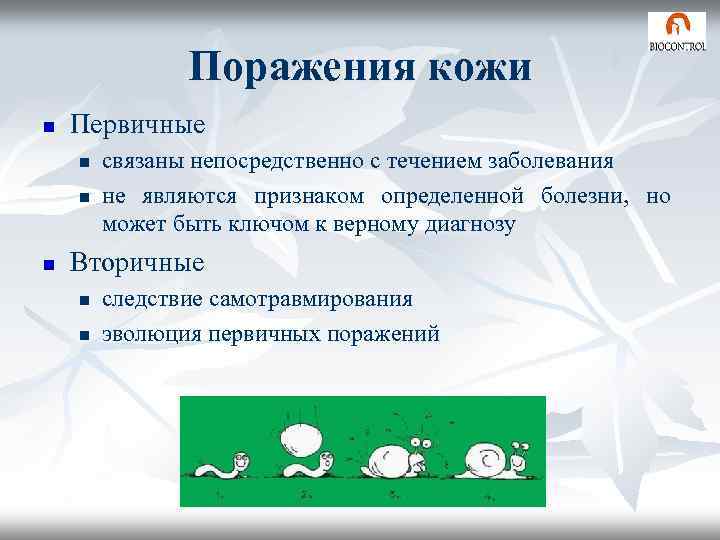 BIOCONTROL

Поражения кожи

Первичные

связаны непосредственно с течением заболевания

не являются признаком определенной болезни, но может быть ключом к верному диагнозу

Вторичные

следствие самотравмирования

эволюция первичных поражений

1. 2. 3. 4.